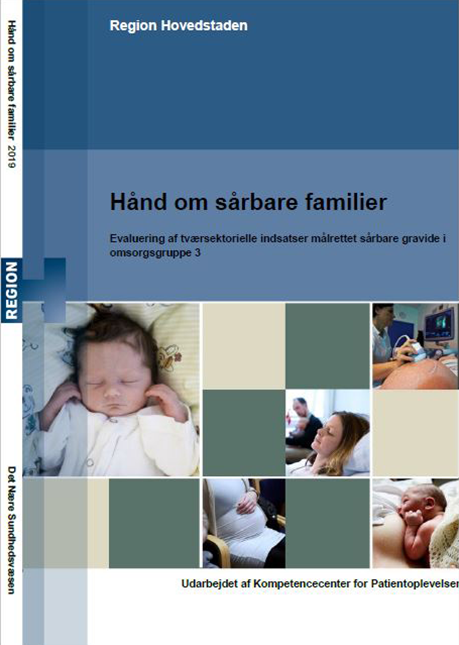 Hånd om sårbare familier 2019

REGION

Det Nære Sundhedsvæsen

Region Hovedstaden

Hånd om sårbare familier

Evaluering af tværsektorielle indsatser målrettet sårbare gravide i omsorgsgruppe 3

Udarbejdet af Kompetencecenter for Patientoplevelser